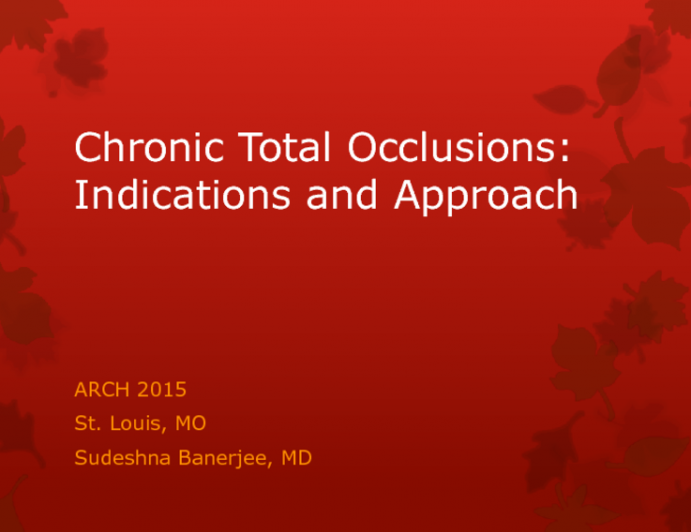 Chronic Total Occlusions: Indications and Approach

ARCH 2015

St. Louis, MO

Sudeshna Banerjee, MD